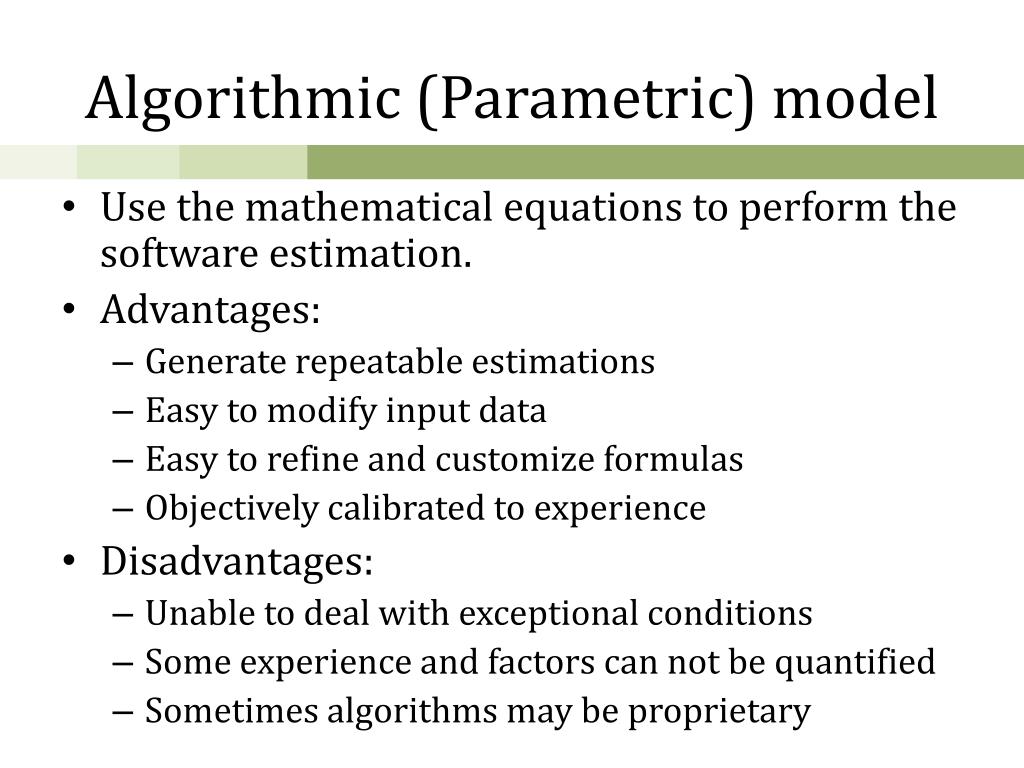 Algorithmic (Parametric) model

• Use the mathematical equations to perform the software estimation.
• Advantages:
– Generate repeatable estimations
– Easy to modify input data
– Easy to refine and customize formulas
– Objectively calibrated to experience
• Disadvantages:
– Unable to deal with exceptional conditions
– Some experience and factors can not be quantified
– Sometimes algorithms may be proprietary